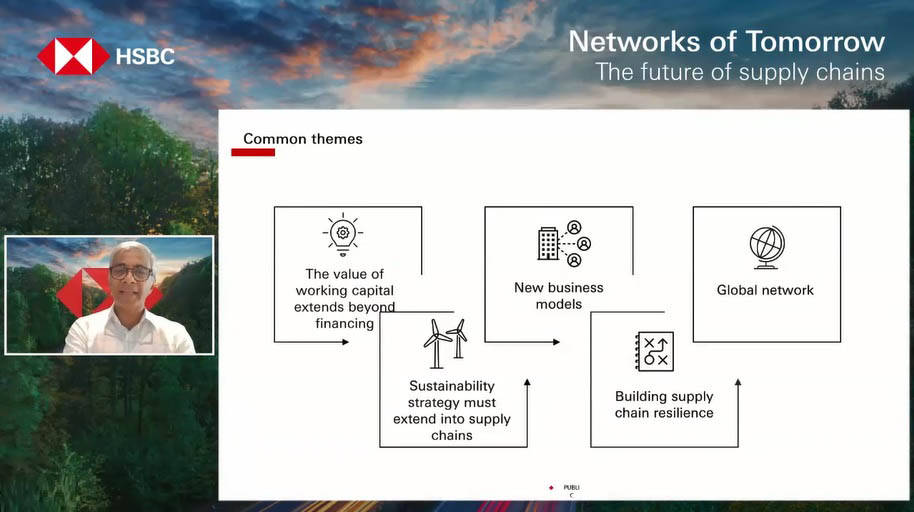 HSBC

Networks of Tomorrow
The future of supply chains

Common themes

The value of working capital extends beyond financing

Sustainability strategy must extend into supply chains

New business models

Building supply chain resilience

Global network

PUBLI
C